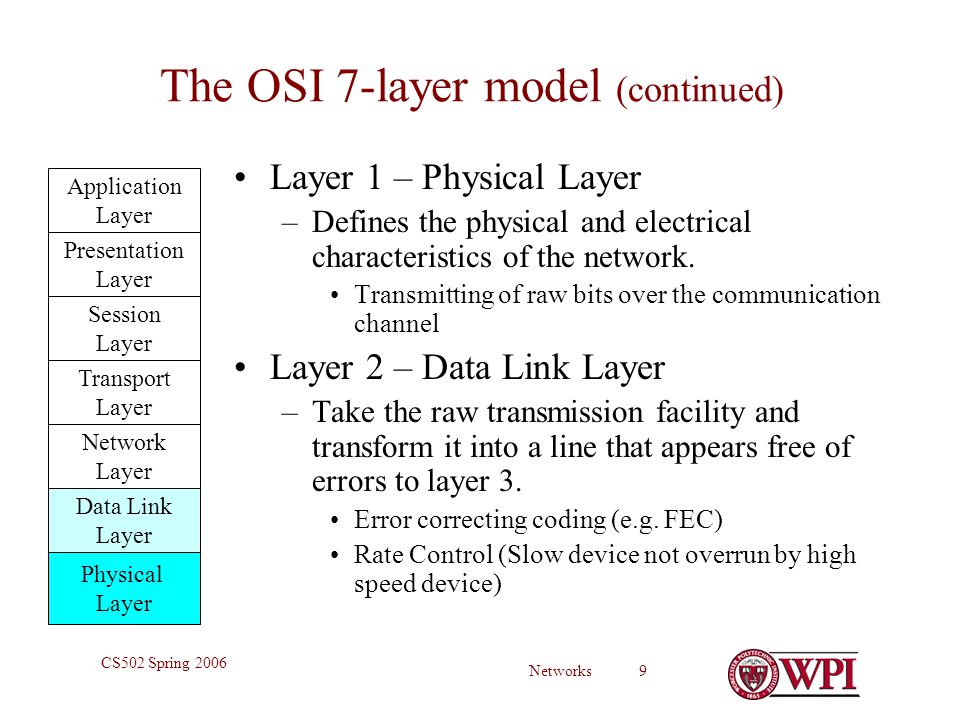 The OSI 7-layer model (continued)

Application Layer

Presentation Layer

Session Layer

Transport Layer

Network Layer

Data Link Layer

Physical Layer

• Layer 1 – Physical Layer
– Defines the physical and electrical characteristics of the network.
• Transmitting of raw bits over the communication channel

• Layer 2 – Data Link Layer
– Take the raw transmission facility and transform it into a line that appears free of errors to layer 3.
• Error correcting coding (e.g. FEC)
• Rate Control (Slow device not overrun by high speed device)

CS502 Spring 2006

Networks 9

WPI